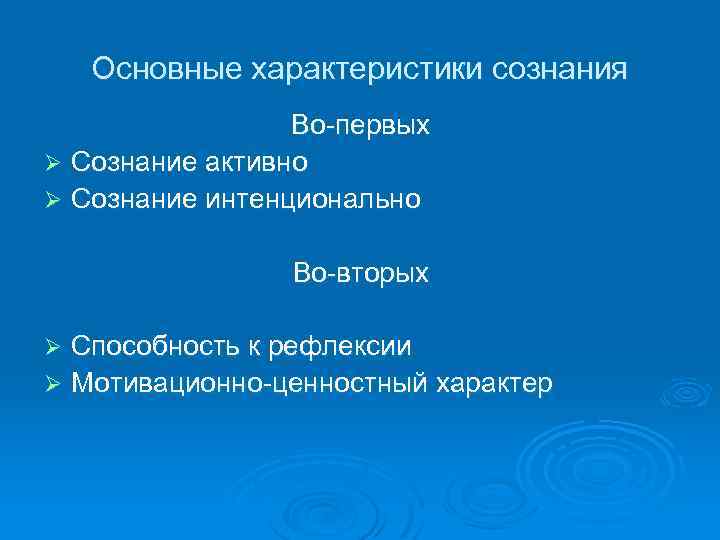 Основные характеристики сознания

Во-первых

➢ Сознание активно
➢ Сознание интенционально

Во-вторых

➢ Способность к рефлексии
➢ Мотивационно-ценностный характер